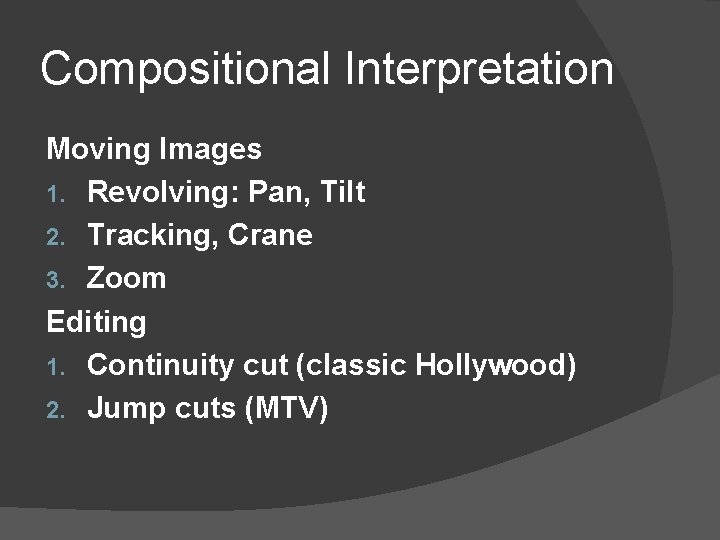 Compositional Interpretation

Moving Images
1. Revolving: Pan, Tilt
2. Tracking, Crane
3. Zoom

Editing
1. Continuity cut (classic Hollywood)
2. Jump cuts (MTV)